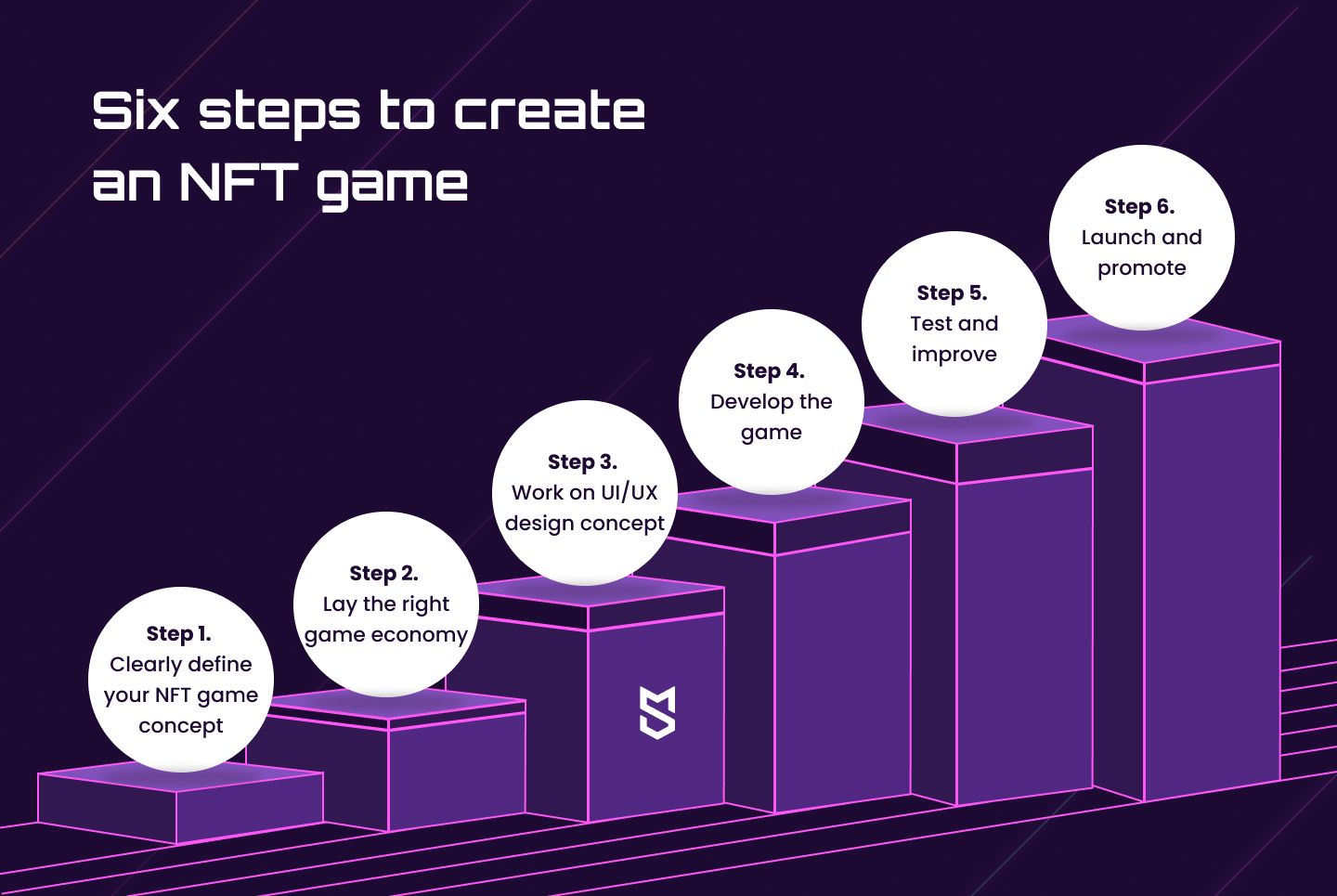 Six steps to create an NFT game

Step 1.
Clearly define your NFT game concept

Step 2.
Lay the right game economy

Step 3.
Work on UI/UX design concept

Step 4.
Develop the game

Step 5.
Test and improve

Step 6.
Launch and promote